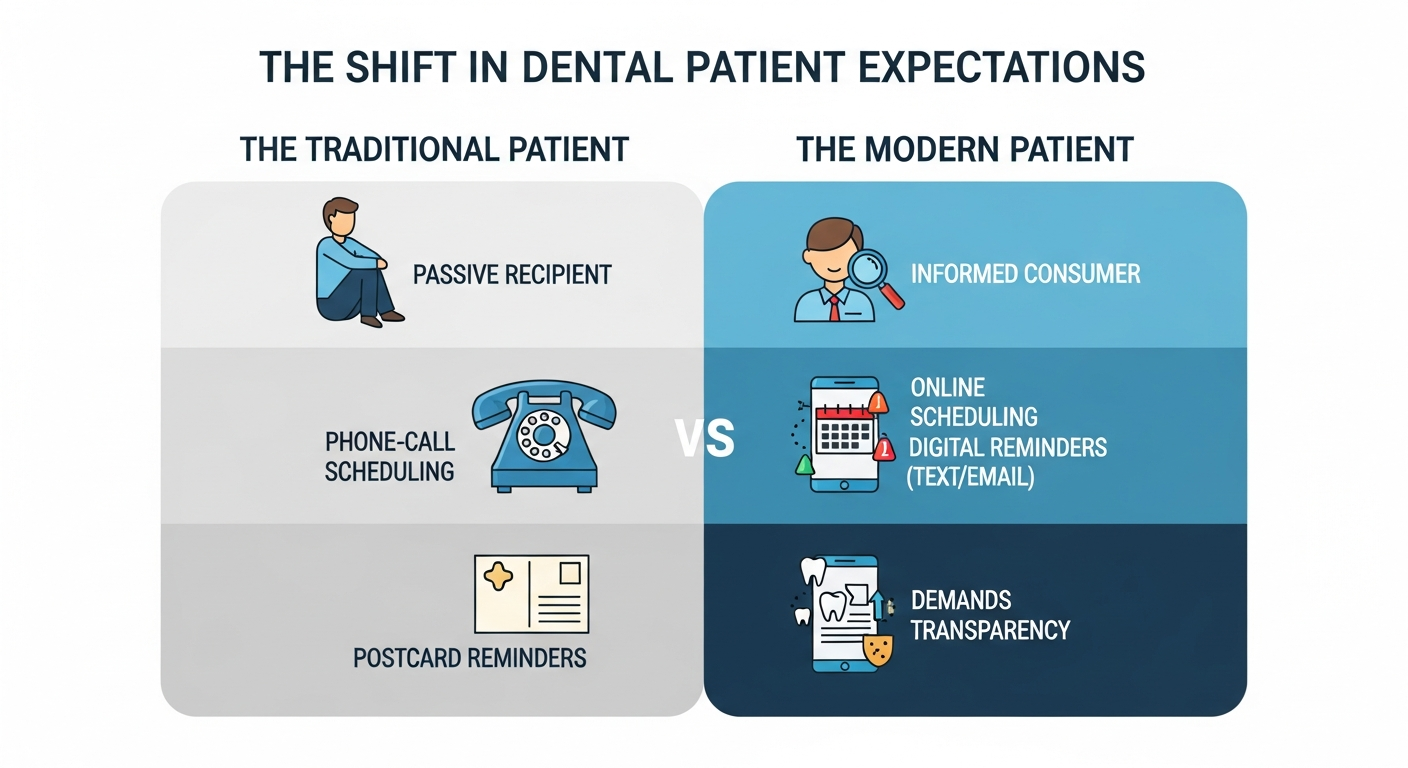 THE SHIFT IN DENTAL PATIENT EXPECTATIONS

THE TRADITIONAL PATIENT

PASSIVE RECIPIENT

PHONE-CALL SCHEDULING

POSTCARD REMINDERS

VS

THE MODERN PATIENT

INFORMED CONSUMER

ONLINE SCHEDULING DIGITAL REMINDERS (TEXT/EMAIL)

DEMANDS TRANSPARENCY